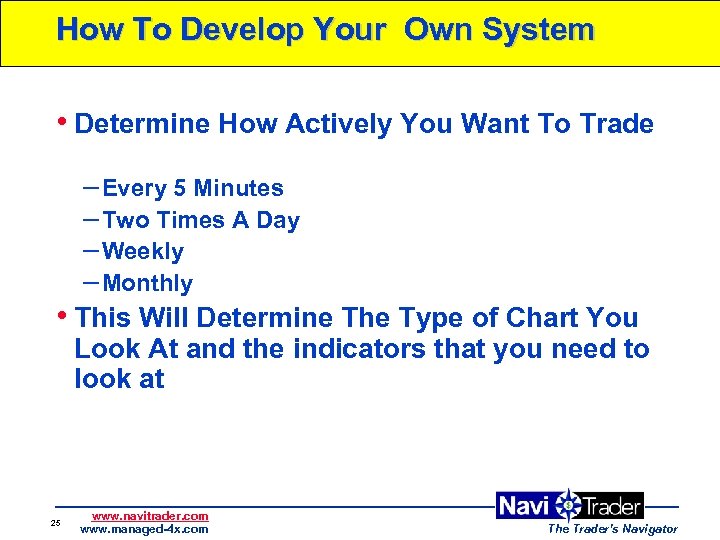 How To Develop Your Own System

• Determine How Actively You Want To Trade

– Every 5 Minutes
– Two Times A Day
– Weekly
– Monthly

• This Will Determine The Type of Chart You Look At and the indicators that you need to look at

25
www.navitrader.com
www.managed-4x.com

Navi Trader
The Trader's Navigator